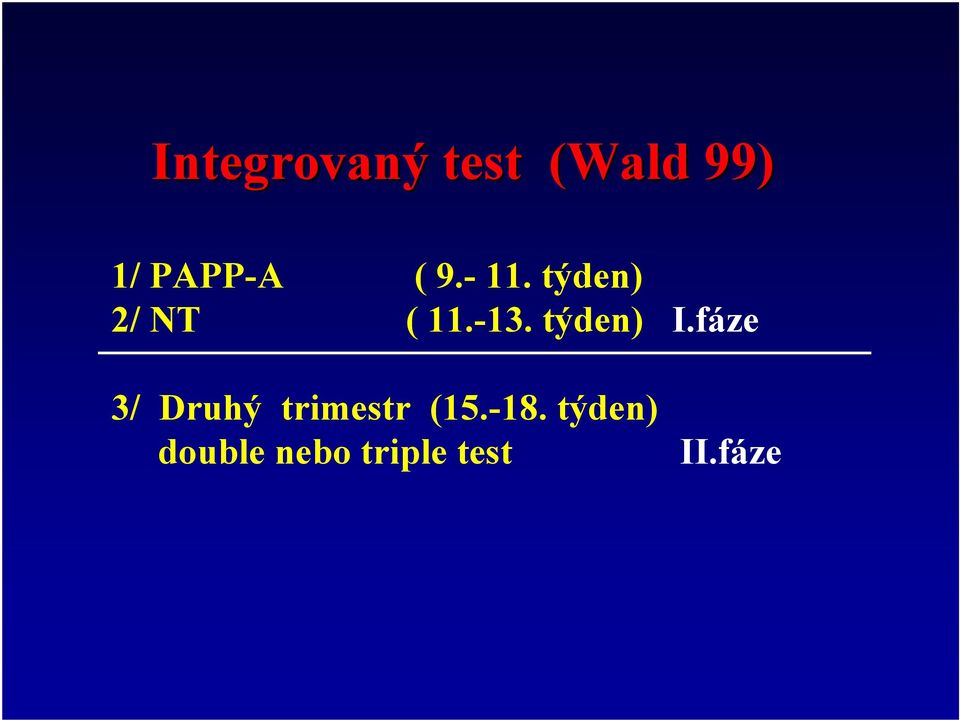 Integrovaný test (Wald 99)

1/ PAPP-A ( 9.- 11. týden)
2/ NT ( 11.-13. týden) I.fáze

3/ Druhý trimestr (15.-18. týden)
double nebo triple test II.fáze